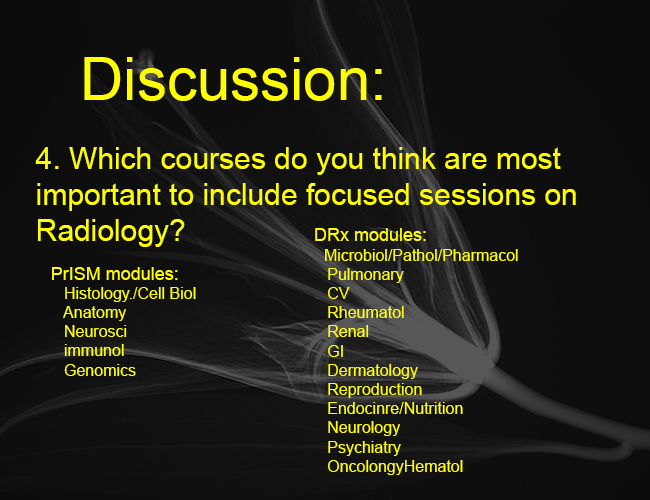 Discussion:

4. Which courses do you think are most important to include focused sessions on Radiology?

PrISM modules:
Histology./Cell Biol
Anatomy
Neurosci
immunol
Genomics

DRx modules:
Microbiol/Pathol/Pharmacol
Pulmonary
CV
Rheumatol
Renal
GI
Dermatology
Reproduction
Endocinre/Nutrition
Neurology
Psychiatry
OncolongyHematol